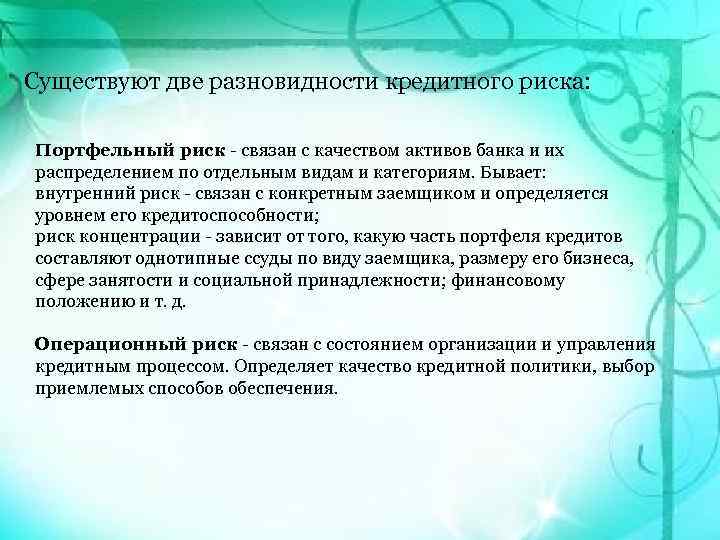 Существуют две разновидности кредитного риска:

Портфельный риск - связан с качеством активов банка и их распределением по отдельным видам и категориям. Бывает:
внутренний риск - связан с конкретным заемщиком и определяется уровнем его кредитоспособности;
риск концентрации - зависит от того, какую часть портфеля кредитов составляют однотипные ссуды по виду заемщика, размеру его бизнеса, сфере занятости и социальной принадлежности; финансовому положению и т. д.

Операционный риск - связан с состоянием организации и управления кредитным процессом. Определяет качество кредитной политики, выбор приемлемых способов обеспечения.